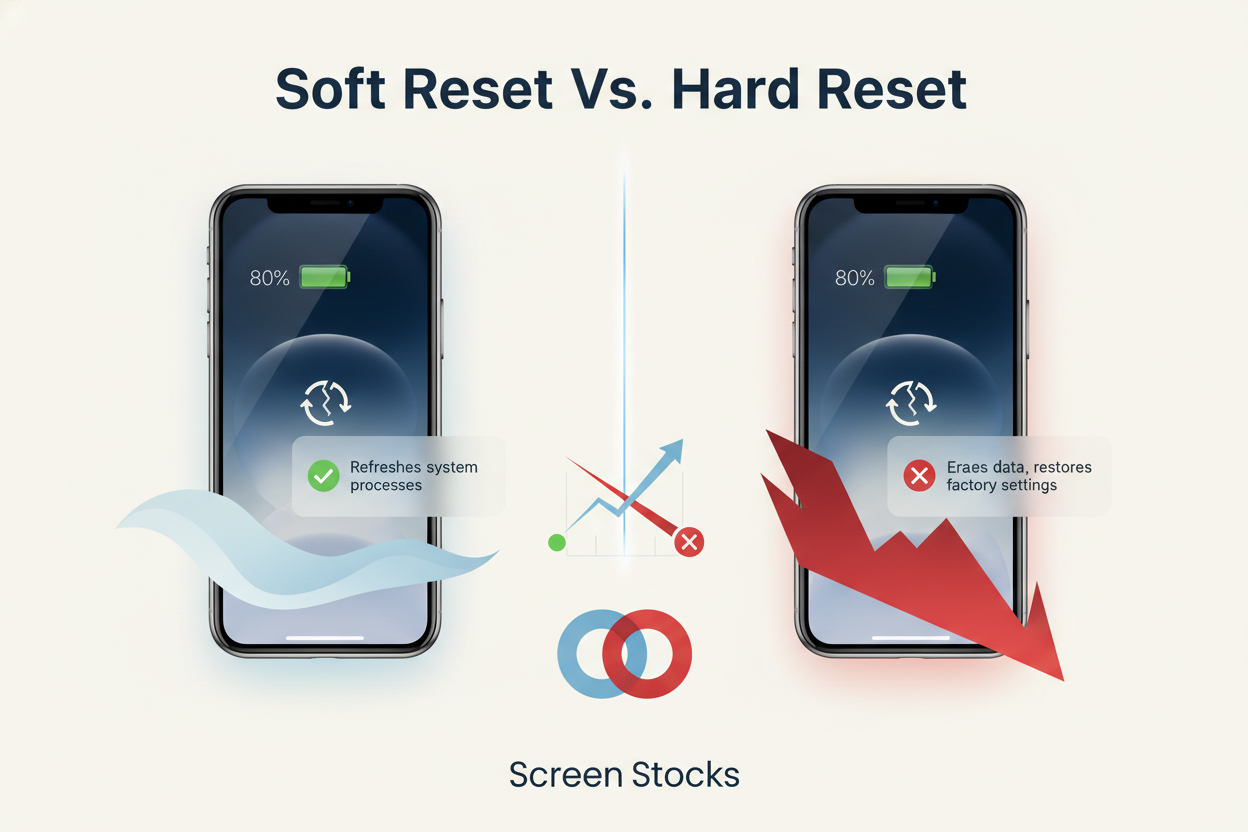 Soft Reset Vs. Hard Reset

80%

Refreshes system processes

80%

Eraes data, restores factory settings

Screen Stocks